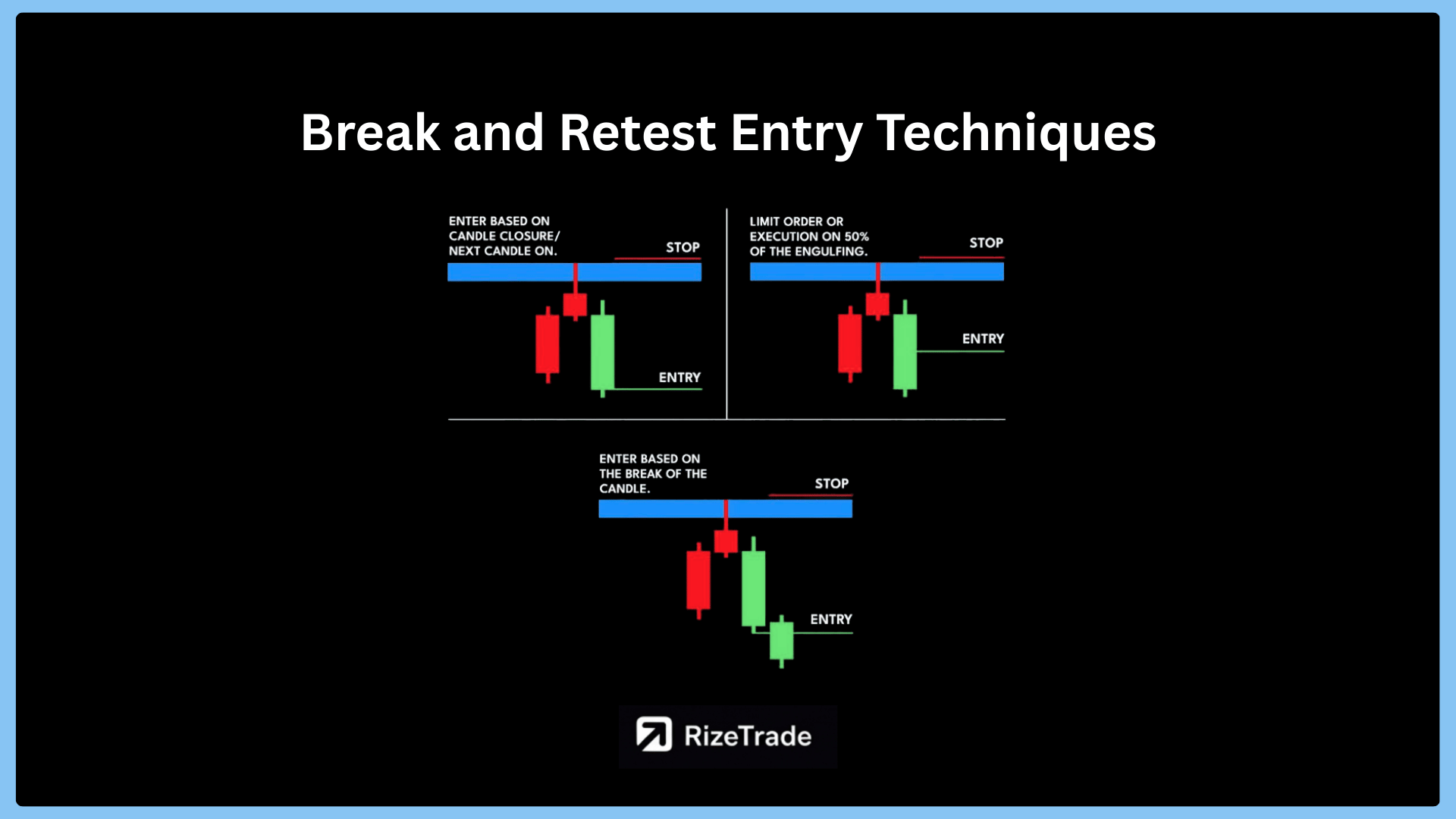 Break and Retest Entry Techniques

ENTER BASED ON CANDLE CLOSURE/ NEXT CANDLE ON.

STOP

ENTRY

LIMIT ORDER OR EXECUTION ON 50% OF THE ENGULFING.

STOP

ENTRY

ENTER BASED ON THE BREAK OF THE CANDLE.

STOP

ENTRY

RizeTrade